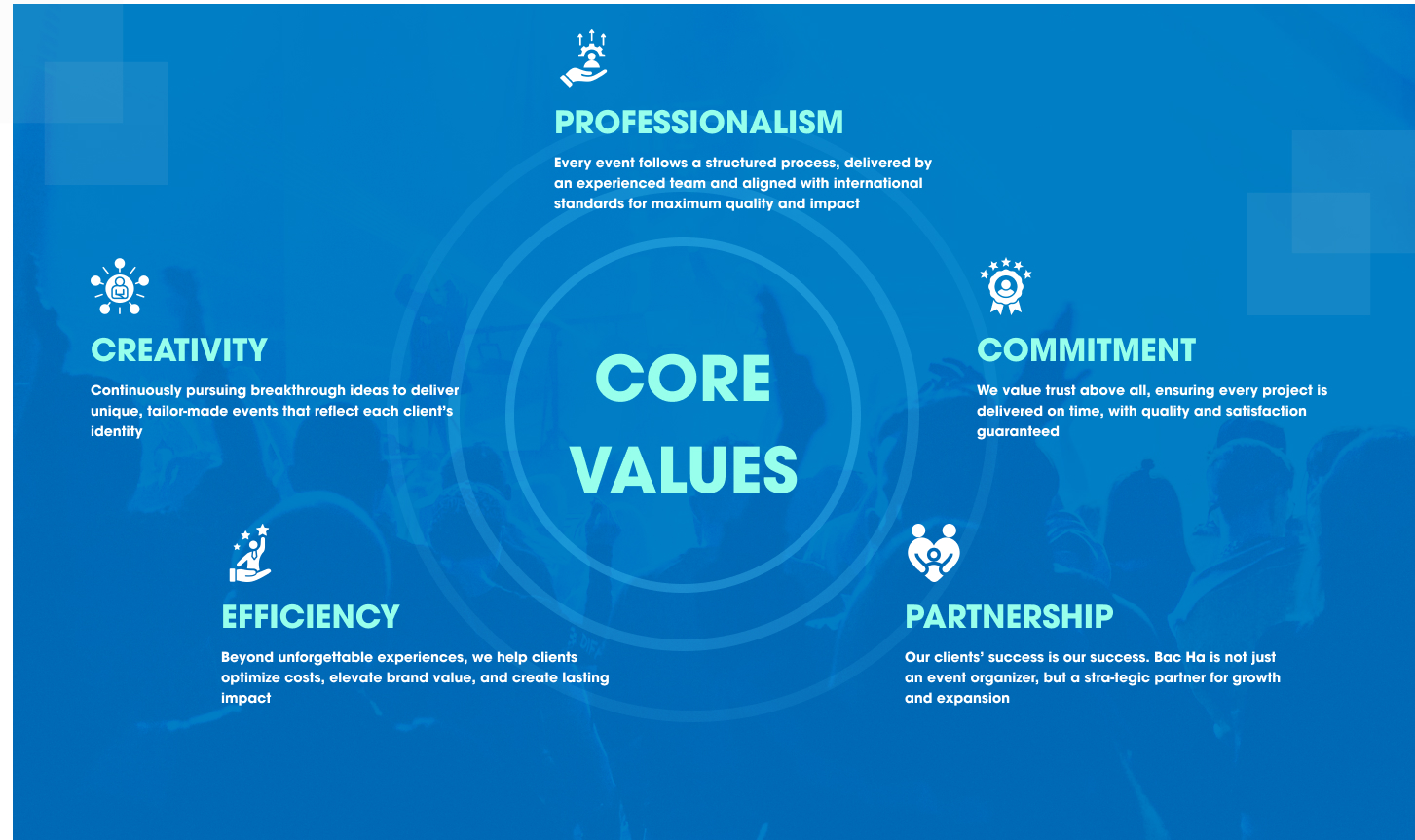 PROFESSIONALISM

Every event follows a structured process, delivered by an experienced team and aligned with international standards for maximum quality and impact

CREATIVITY

Continuously pursuing breakthrough ideas to deliver unique, tailor-made events that reflect each client's identity

CORE VALUES

COMMITMENT

We value trust above all, ensuring every project is delivered on time, with quality and satisfaction guaranteed

EFFICIENCY

Beyond unforgettable experiences, we help clients optimize costs, elevate brand value, and create lasting impact

PARTNERSHIP

Our clients' success is our success. Bac Ha is not just an event organizer, but a stra-tegic partner for growth and expansion